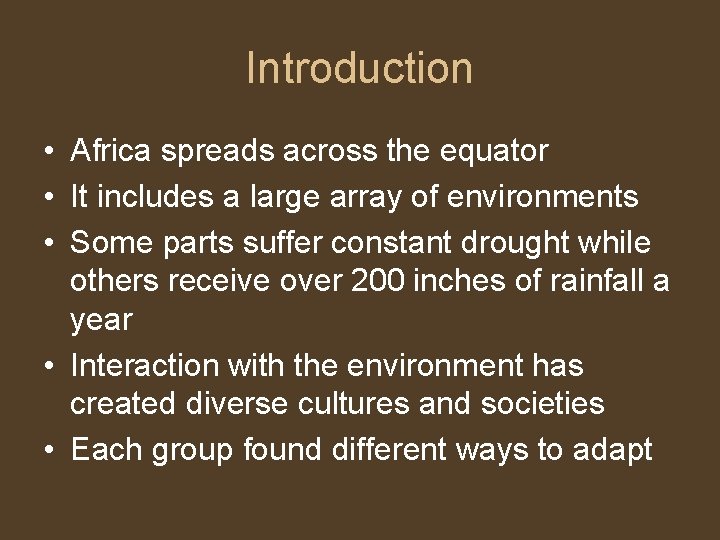 Introduction

• Africa spreads across the equator
• It includes a large array of environments
• Some parts suffer constant drought while others receive over 200 inches of rainfall a year
• Interaction with the environment has created diverse cultures and societies
• Each group found different ways to adapt